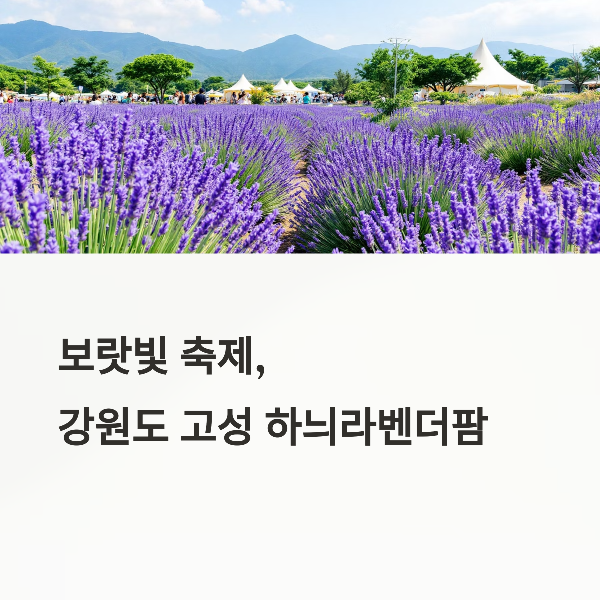 보랏빛 축제,

강원도 고성 하늬라벤더팜